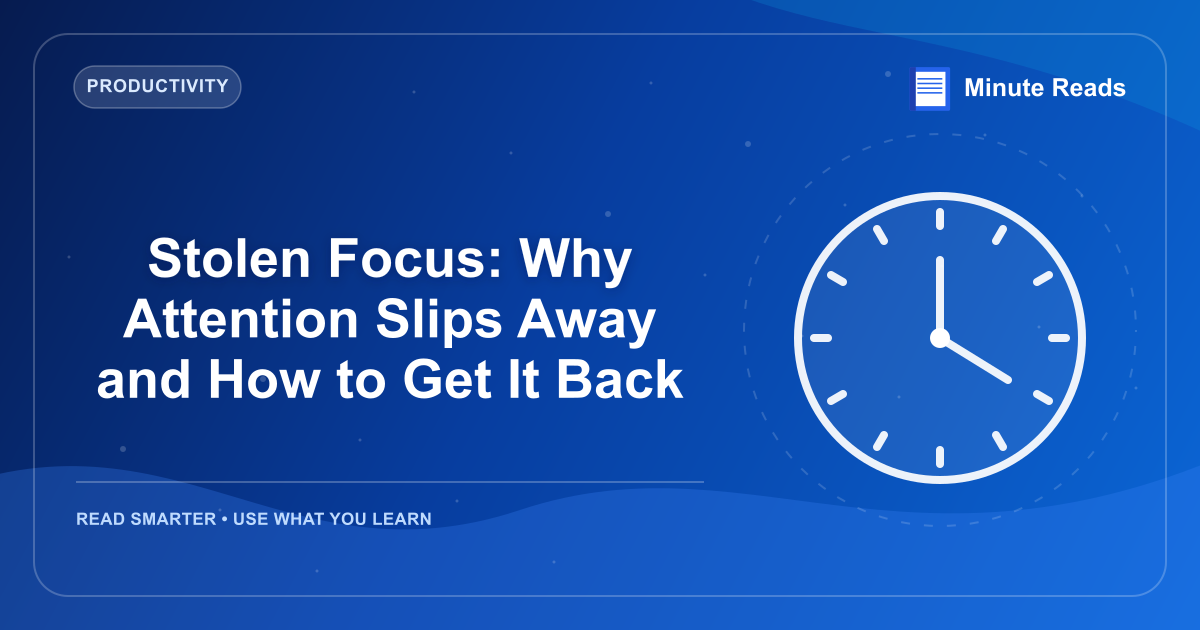 PRODUCTIVITY

Minute Reads

Stolen Focus: Why Attention Slips Away and How to Get It Back

READ SMARTER • USE WHAT YOU LEARN